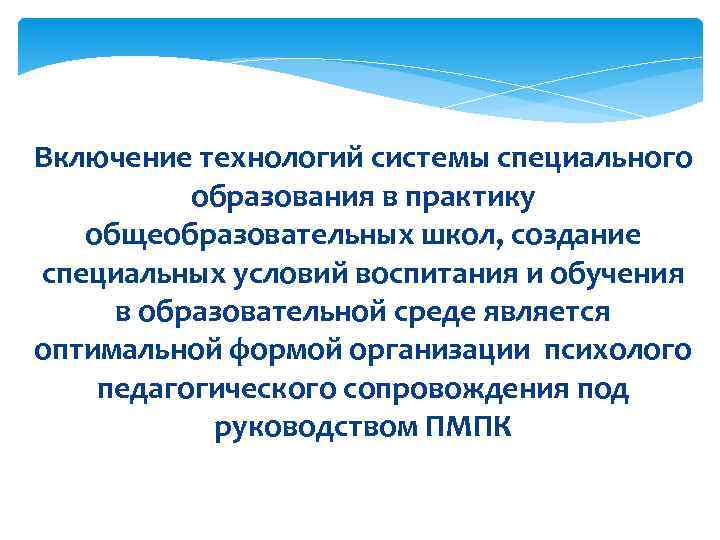 Включение технологий системы специального образования в практику общеобразовательных школ, создание специальных условий воспитания и обучения в образовательной среде является оптимальной формой организации  психолого педагогического сопровождения под руководством ПМПК